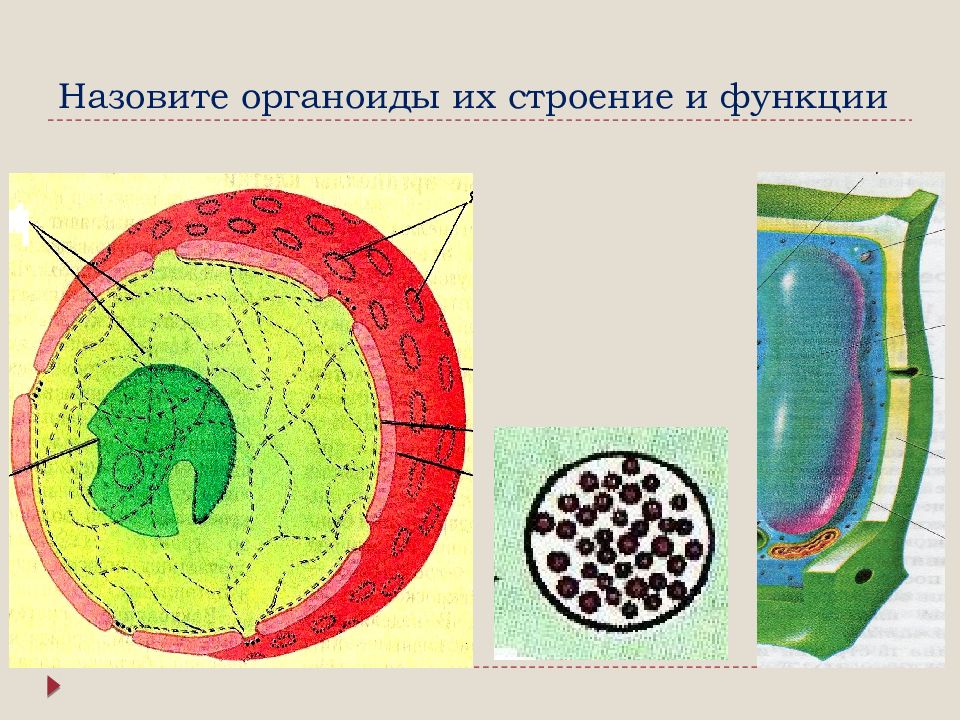 Назовите органоиды их строение и функции